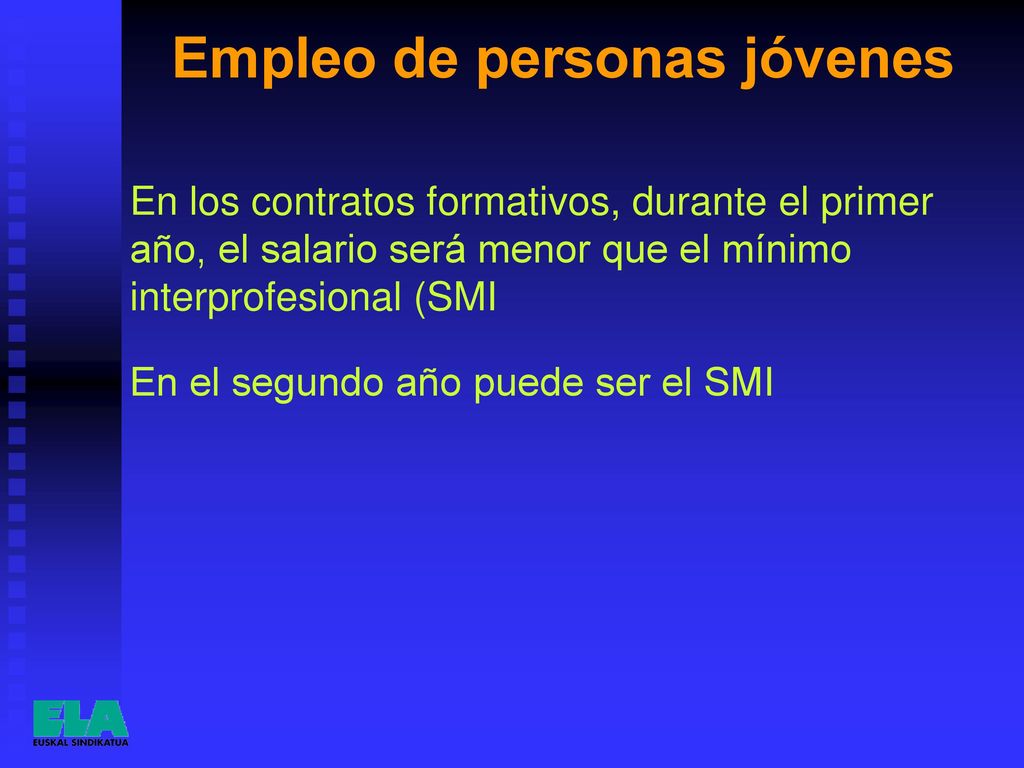 Empleo de personas jóvenes

En los contratos formativos, durante el primer año, el salario será menor que el mínimo interprofesional (SMI

En el segundo año puede ser el SMI

ELA
EUSKAL SINDIKATUA